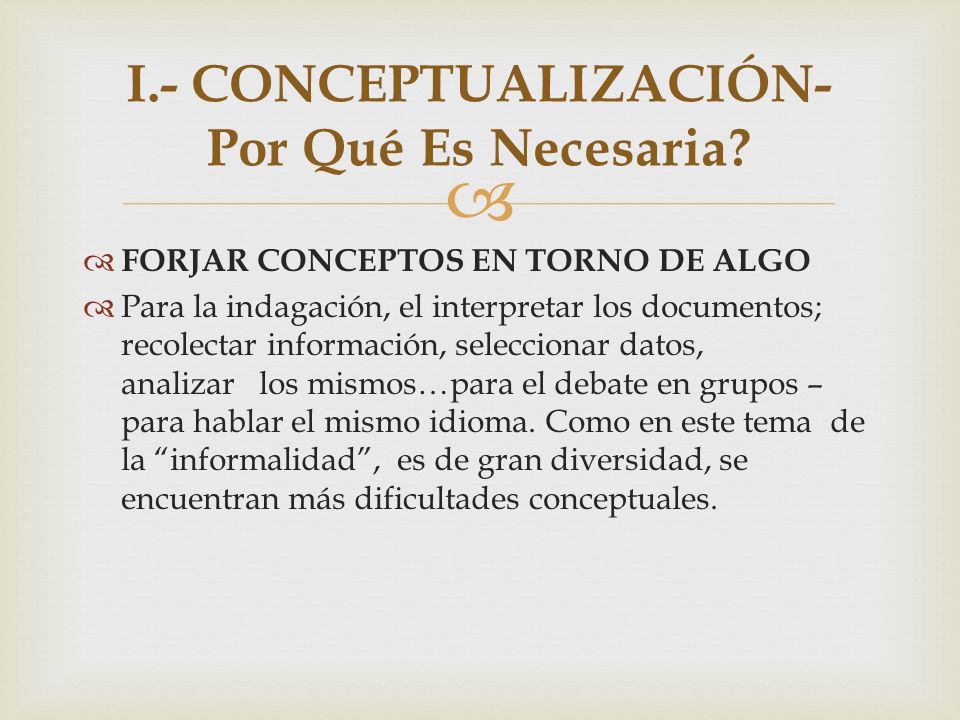 I.- CONCEPTUALIZACIÓN- Por Qué Es Necesaria?

FORJAR CONCEPTOS EN TORNO DE ALGO

Para la indagación, el interpretar los documentos; recolectar información, seleccionar datos, analizar los mismos…para el debate en grupos – para hablar el mismo idioma. Como en este tema de la “informalidad”, es de gran diversidad, se encuentran más dificultades conceptuales.